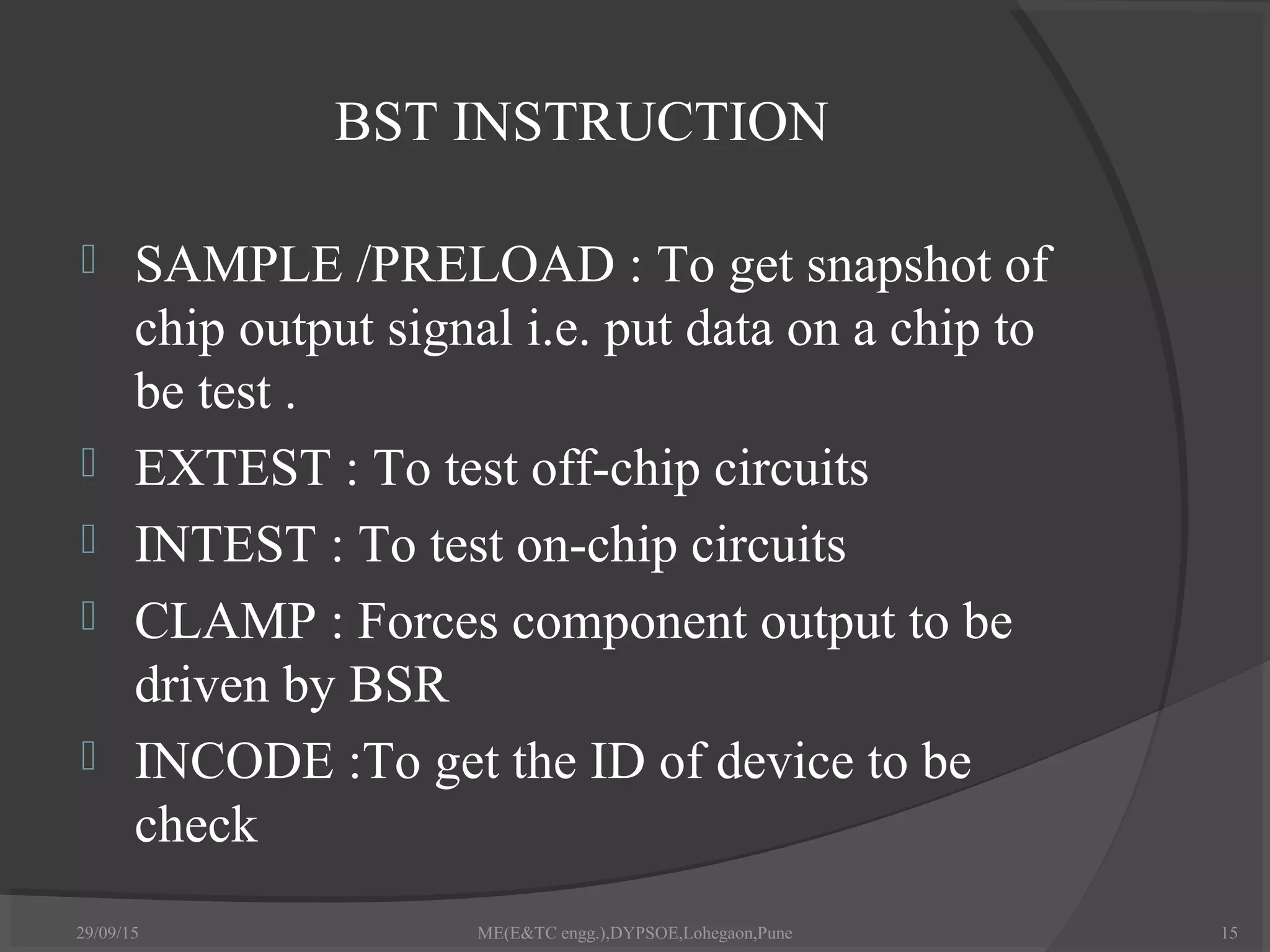 BST INSTRUCTION

SAMPLE /PRELOAD : To get snapshot of chip output signal i.e. put data on a chip to be test .

EXTEST : To test off-chip circuits

INTEST : To test on-chip circuits

CLAMP : Forces component output to be driven by BSR

INCODE :To get the ID of device to be check

29/09/15 ME(E&TC engg.),DYPSOE,Lohegaon,Pune 15